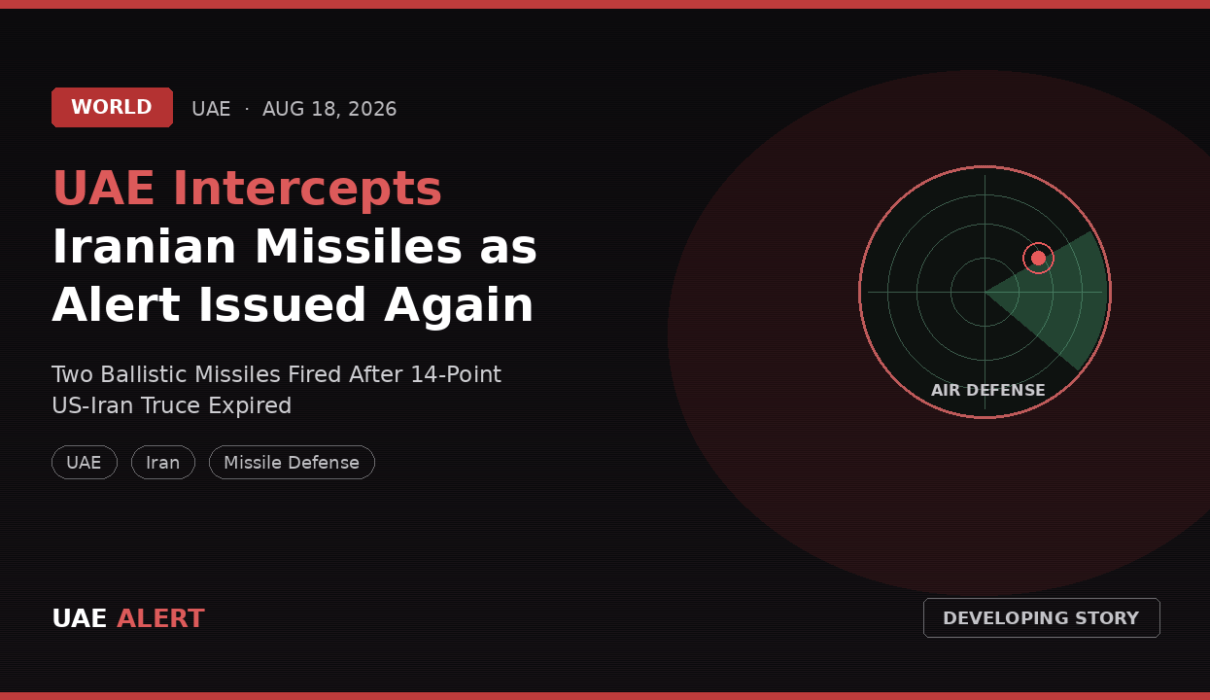 WORLD UAE · AUG 18, 2026

UAE Intercepts Iranian Missiles as Alert Issued Again

Two Ballistic Missiles Fired After 14-Point US-Iran Truce Expired

UAE Iran Missile Defense

AIR DEFENSE

UAE ALERT

DEVELOPING STORY